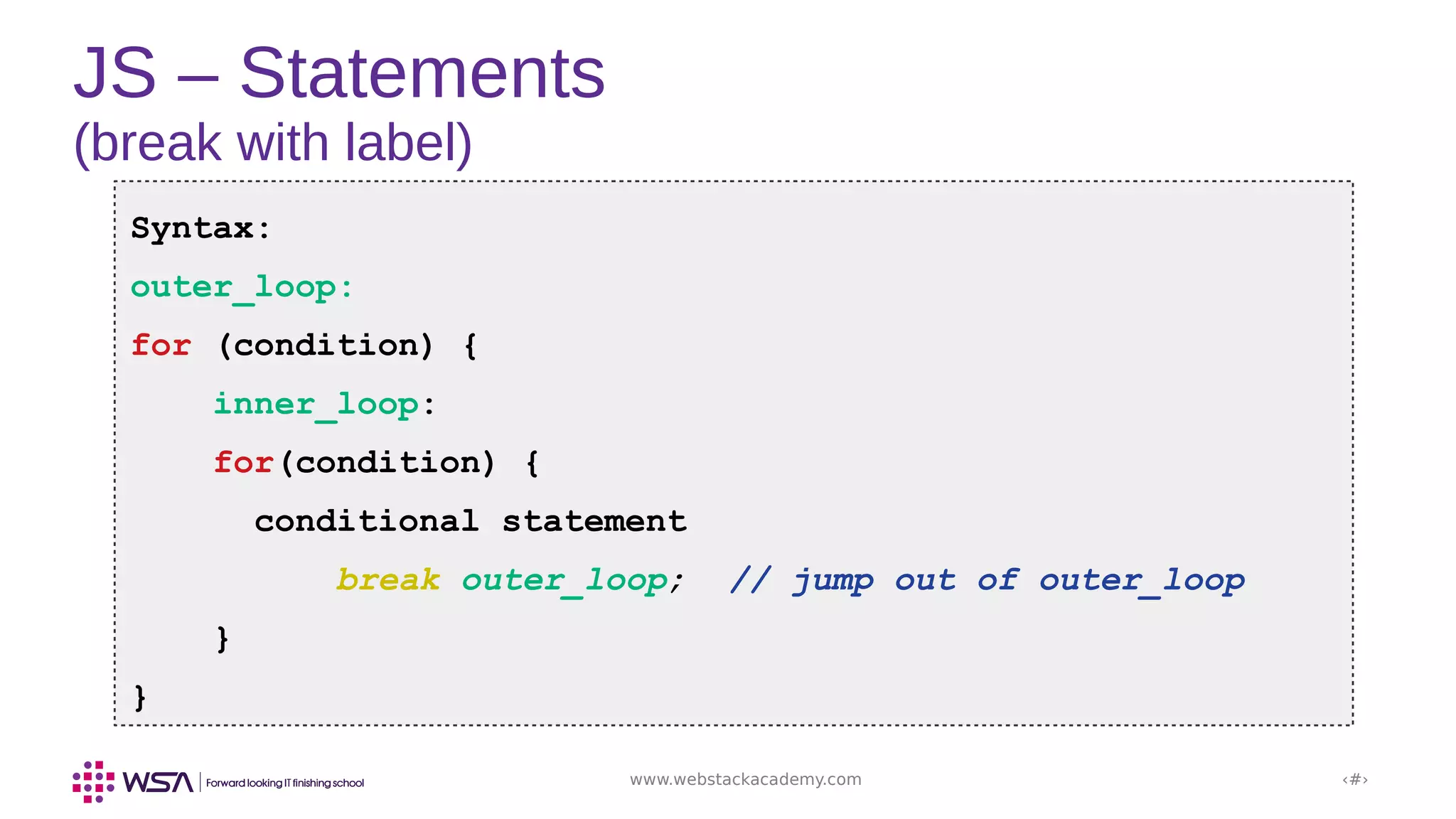 JS – Statements
(break with label)

Syntax:
outer_loop:
for (condition) {
    inner_loop:
    for(condition) {
      conditional statement
          break outer_loop;  // jump out of outer_loop
    }
}

WSA | Forward looking IT finishing school

www.webstackacademy.com

‹#›